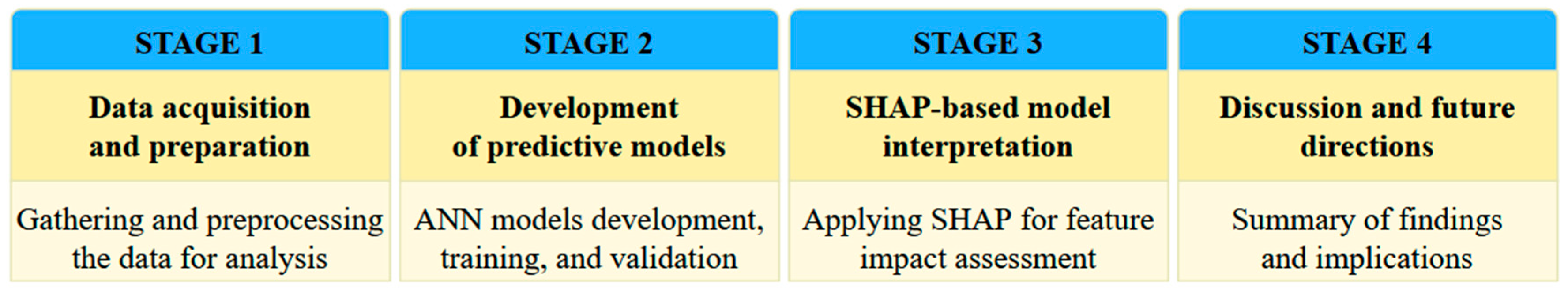 STAGE 1

Data acquisition and preparation

Gathering and preprocessing the data for analysis

STAGE 2

Development of predictive models

ANN models development, training, and validation

STAGE 3

SHAP-based model interpretation

Applying SHAP for feature impact assessment

STAGE 4

Discussion and future directions

Summary of findings and implications